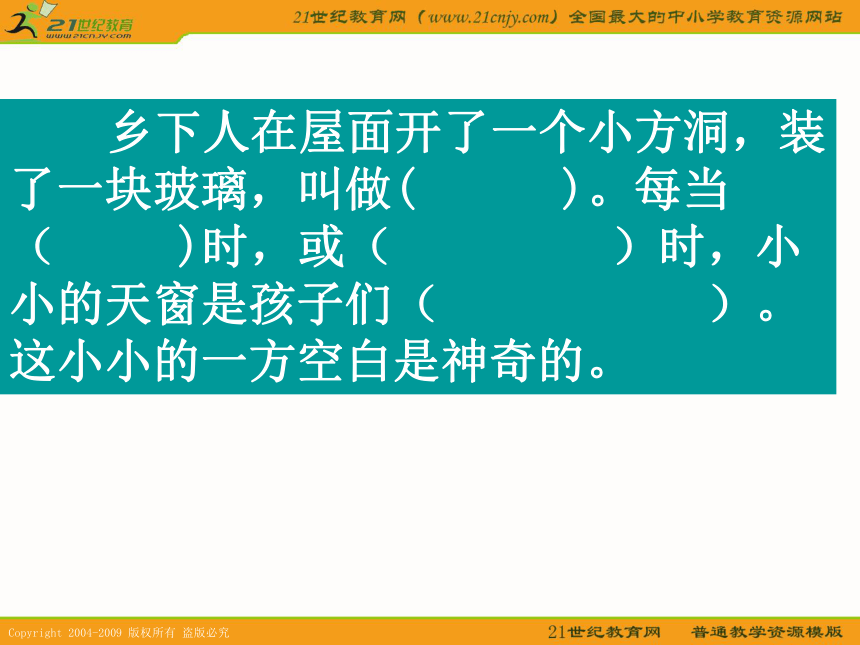 21世纪教育
www.21cnjy.com

21世纪教育网（www.21cnjy.com）全国最大的中小学教育资源网站

乡下人在屋面开了一个小方洞，装了一块玻璃，叫做（　　）。每当（　　）时，或（　　）时，小小的天窗是孩子们（　　）。这小小的一方空白是神奇的。

Copyright 2004-2009 版权所有 盗版必究

21世纪教育网　普通教学资源模版